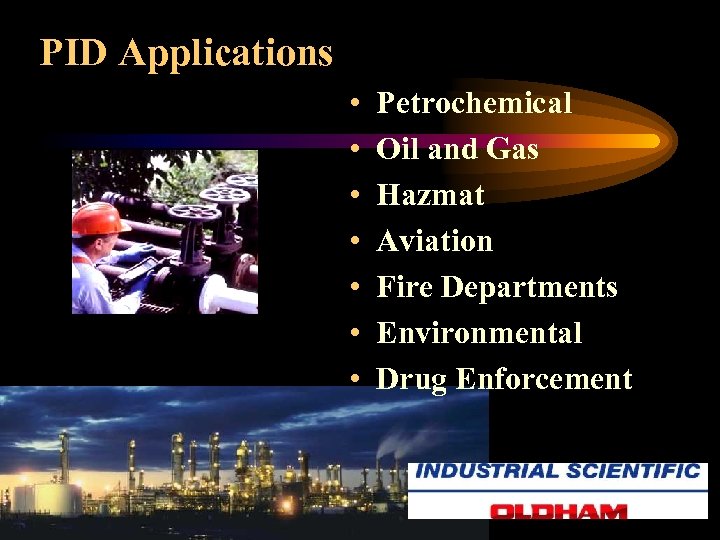 PID Applications

• Petrochemical
• Oil and Gas
• Hazmat
• Aviation
• Fire Departments
• Environmental
• Drug Enforcement

INDUSTRIAL SCIENTIFIC
OLDHAM